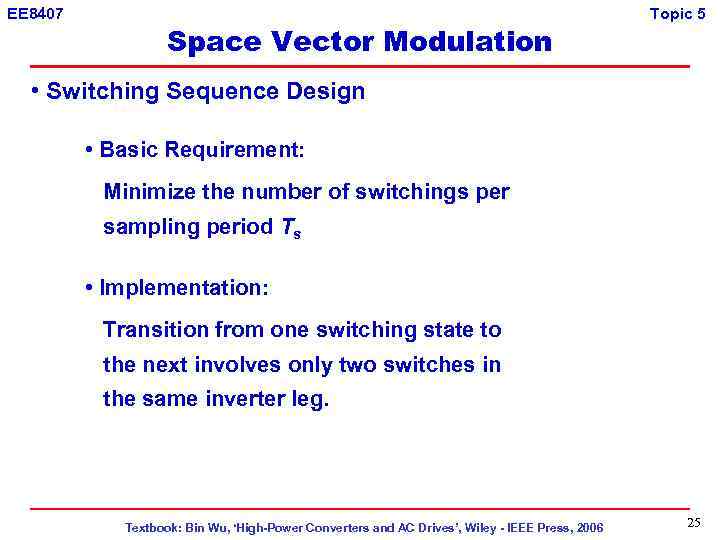 EE8407

Topic 5

Space Vector Modulation

• Switching Sequence Design

• Basic Requirement:

Minimize the number of switchings per sampling period $T_s$

• Implementation:

Transition from one switching state to the next involves only two switches in the same inverter leg.

Textbook: Bin Wu, 'High-Power Converters and AC Drives', Wiley - IEEE Press, 2006

25